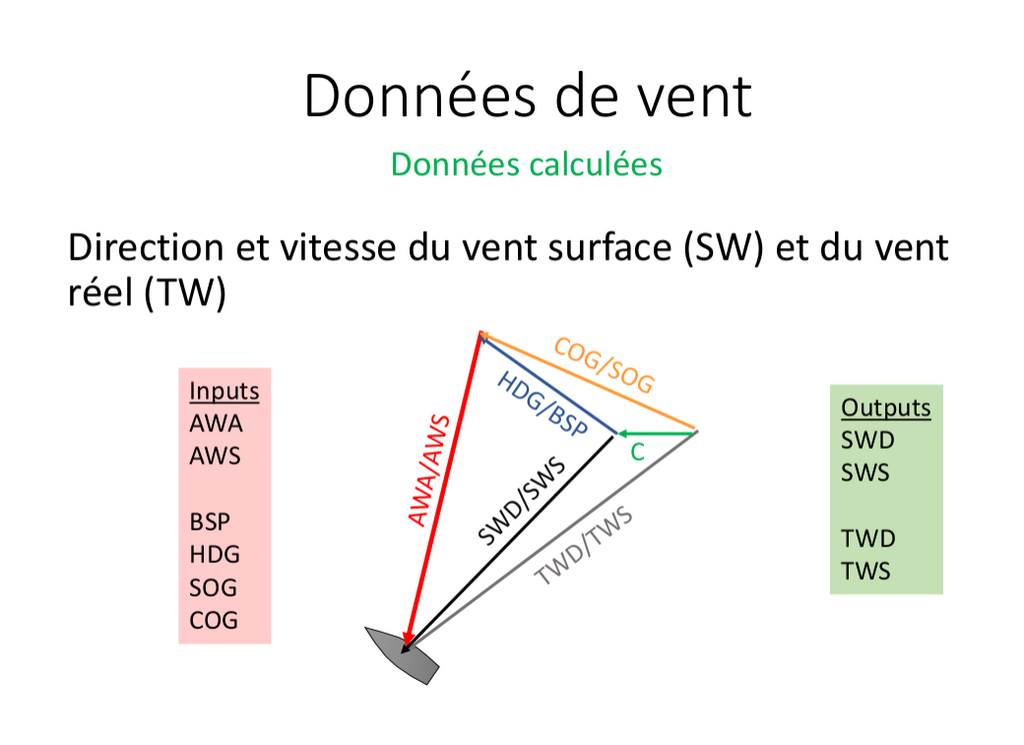 Données de vent

Données calculées

Direction et vitesse du vent surface (SW) et du vent réel (TW)

Inputs
AWA
AWS

BSP
HDG
SOG
COG

COG/SOG
HDG/BSP
C
AWA/AWS
SWD/SWS
TWD/TWS

Outputs
SWD
SWS

TWD
TWS